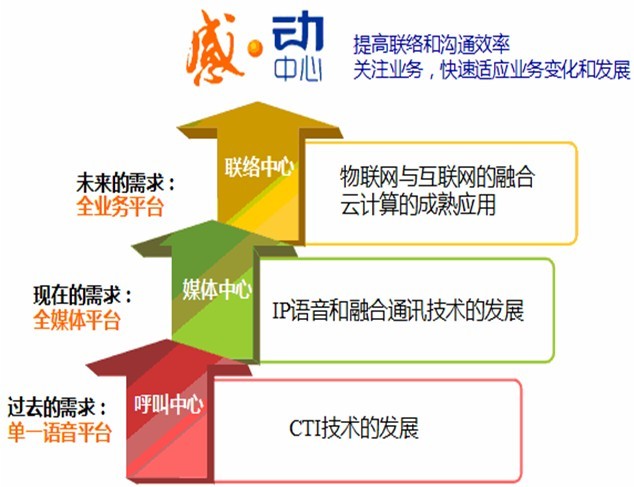 感·动
中心

提高联络和沟通效率
关注业务，快速适应业务变化和发展

未来的需求：
全业务平台

联络中心

物联网与互联网的融合
云计算的成熟应用

现在的需求：
全媒体平台

媒体中心

IP语音和融合通讯技术的发展

过去的需求：
单一语音平台

呼叫中心

CTI技术的发展